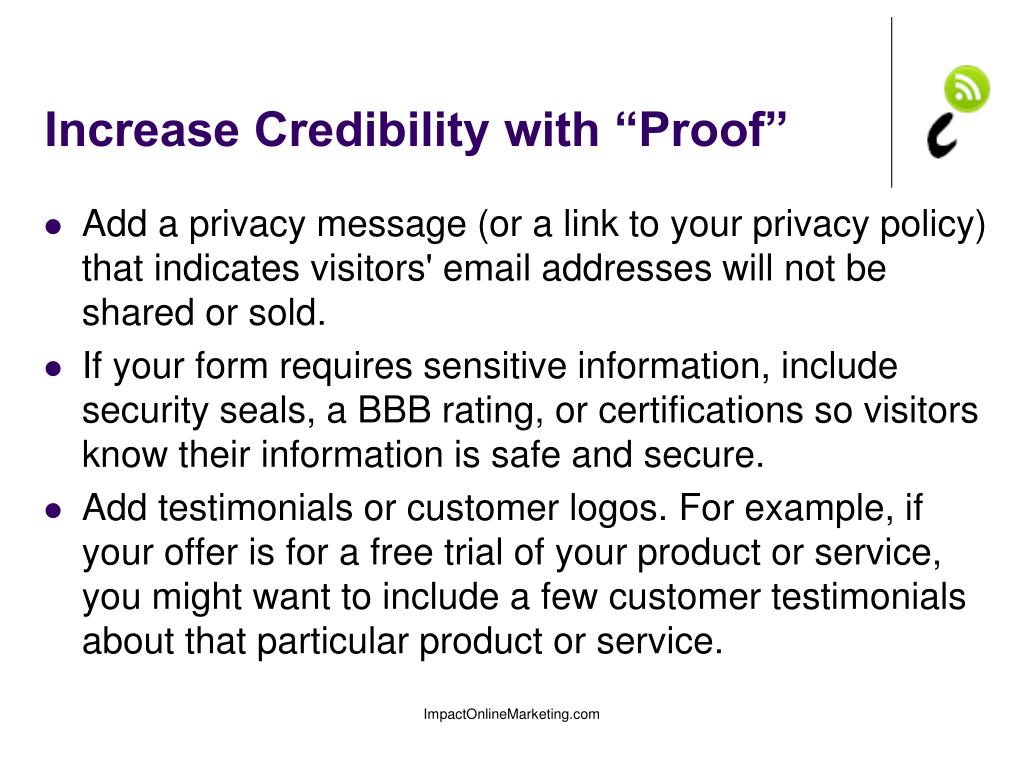 Increase Credibility with “Proof”

- Add a privacy message (or a link to your privacy policy) that indicates visitors' email addresses will not be shared or sold.
- If your form requires sensitive information, include security seals, a BBB rating, or certifications so visitors know their information is safe and secure.
- Add testimonials or customer logos. For example, if your offer is for a free trial of your product or service, you might want to include a few customer testimonials about that particular product or service.

ImpactOnlineMarketing.com